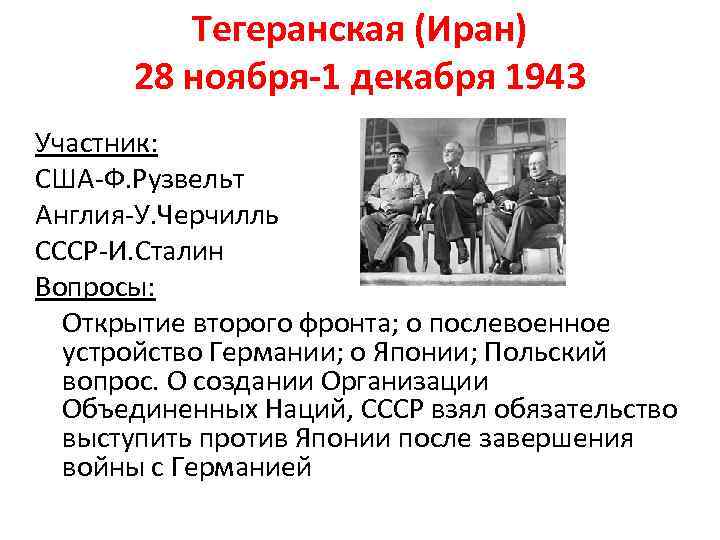 Тегеранская (Иран)
28 ноября-1 декабря 1943

Участник:
США-Ф.Рузвельт
Англия-У.Черчилль
СССР-И.Сталин
Вопросы:

Открытие второго фронта; о послевоенное устройство Германии; о Японии; Польский вопрос. О создании Организации Объединенных Наций, СССР взял обязательство выступить против Японии после завершения войны с Германией